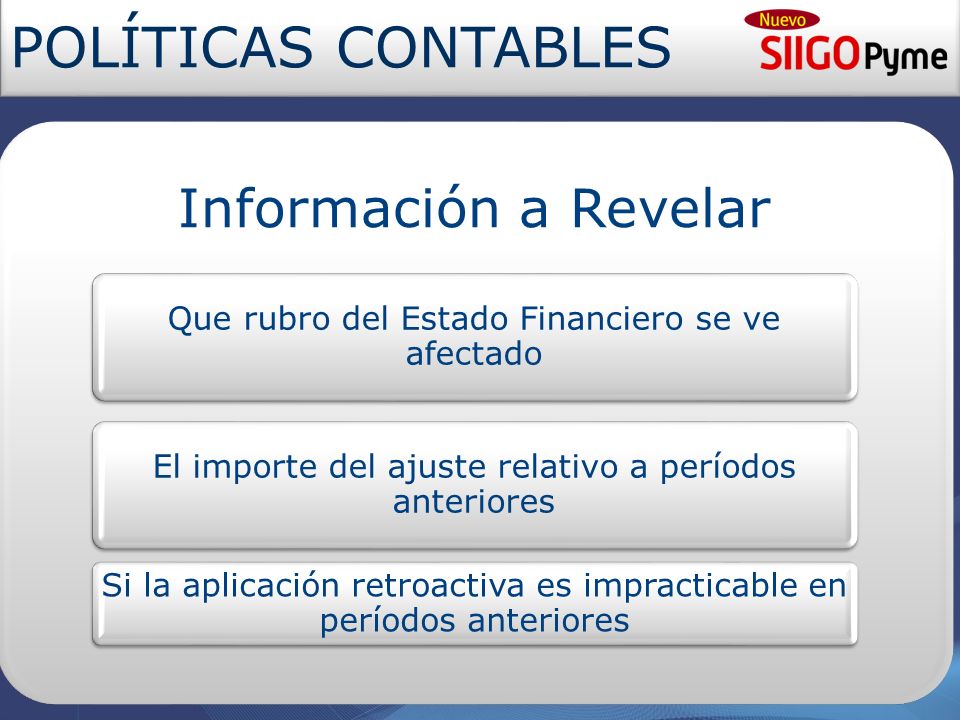 POLÍTICAS CONTABLES

Nuevo SIIGO Pyme

Información a Revelar

Que rubro del Estado Financiero se ve afectado

El importe del ajuste relativo a períodos anteriores

Si la aplicación retroactiva es impracticable en períodos anteriores